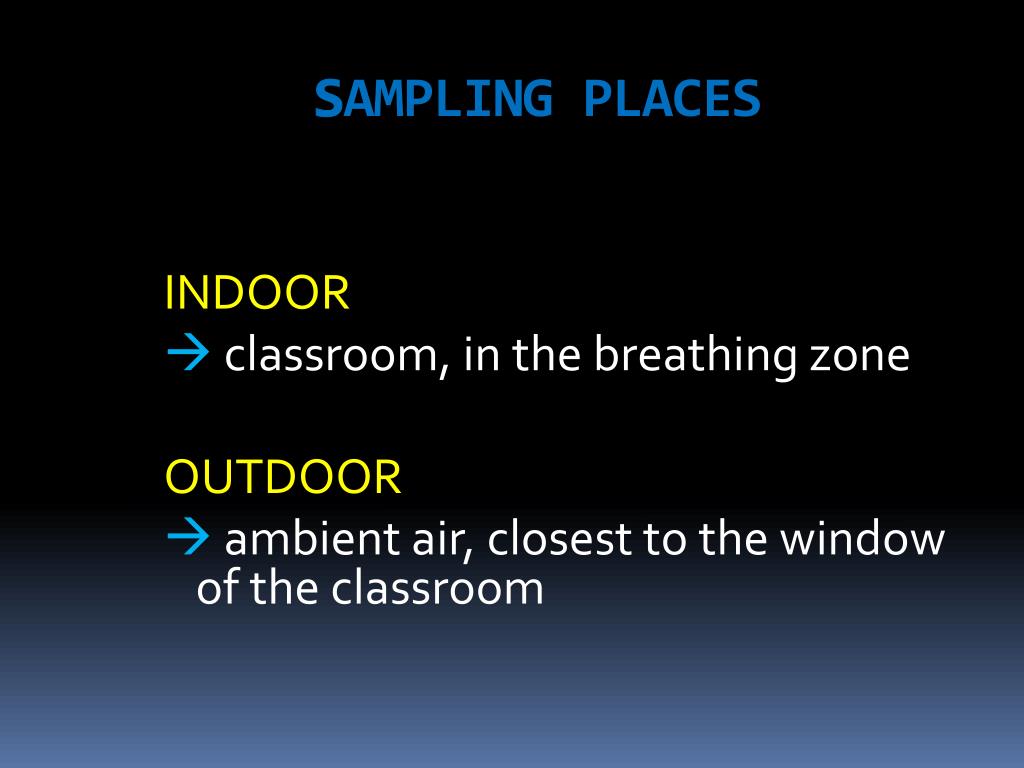 SAMPLING PLACES

INDOOR
→ classroom, in the breathing zone

OUTDOOR
→ ambient air, closest to the window of the classroom